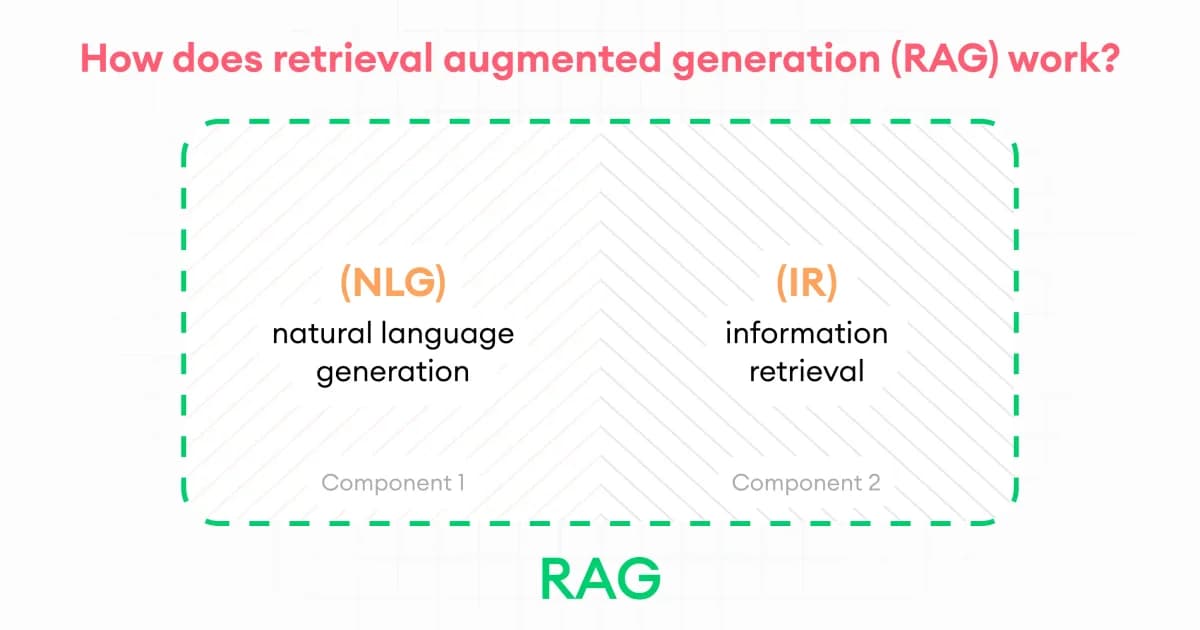 How does retrieval augmented generation (RAG) work?

(NLG)
natural language generation

Component 1

(IR)
information retrieval

Component 2

RAG